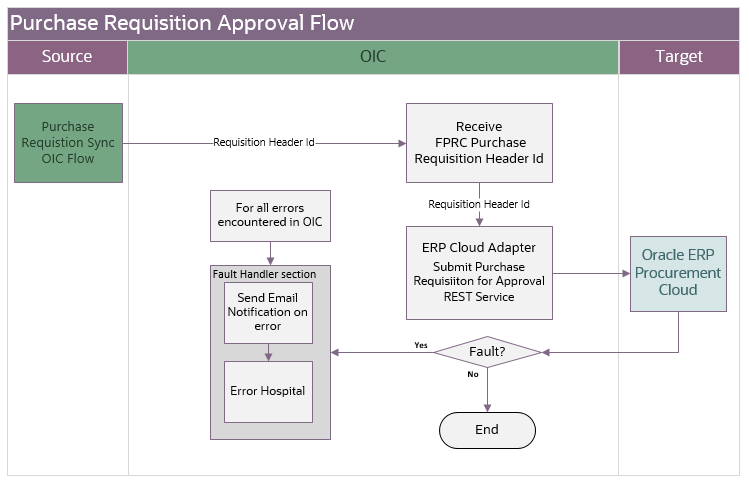 Purchase Requisition Approval Flow

Source

OIC

Target

Purchase Requistion Sync OIC Flow

Requisition Header Id

Receive FPRC Purchase Requisition Header Id

Requisition Header Id

For all errors encountered in OIC

ERP Cloud Adapter

Submit Purchase Requisiiton for Approval REST Service

Oracle ERP Procurement Cloud

Fault Handler section

Send Email Notification on error

Error Hospital

Yes

Fault?

No

End